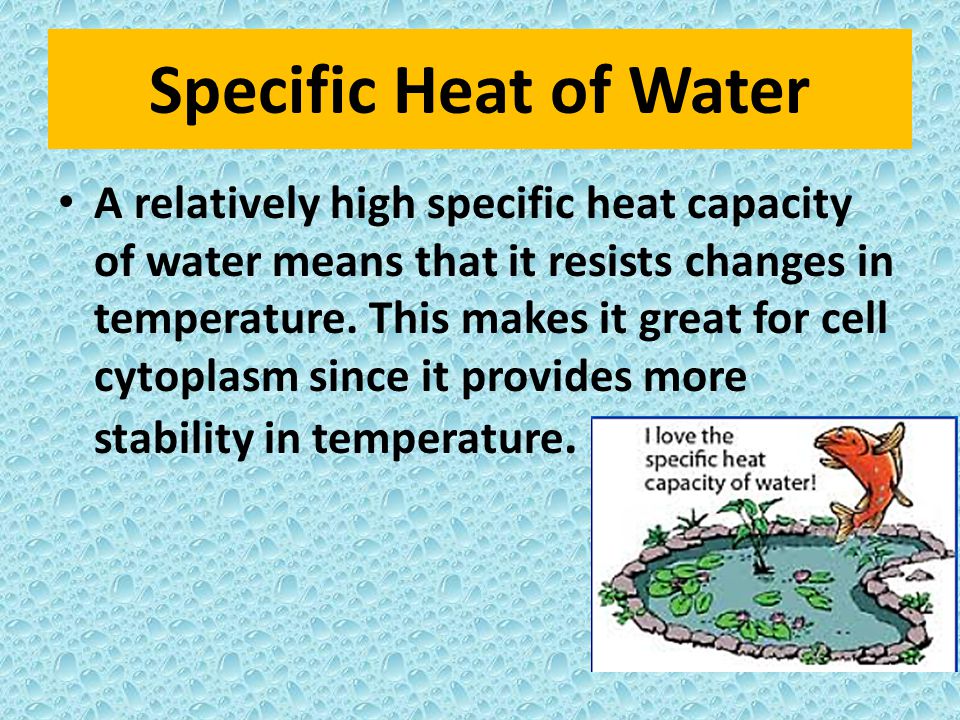 Specific Heat of Water

• A relatively high specific heat capacity of water means that it resists changes in temperature. This makes it great for cell cytoplasm since it provides more stability in temperature.

I love the specific heat capacity of water!